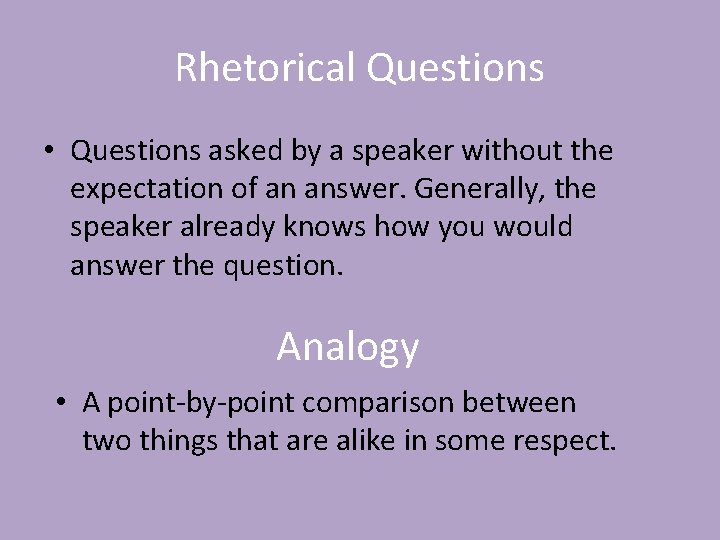 Rhetorical Questions

• Questions asked by a speaker without the expectation of an answer. Generally, the speaker already knows how you would answer the question.

Analogy

• A point-by-point comparison between two things that are alike in some respect.